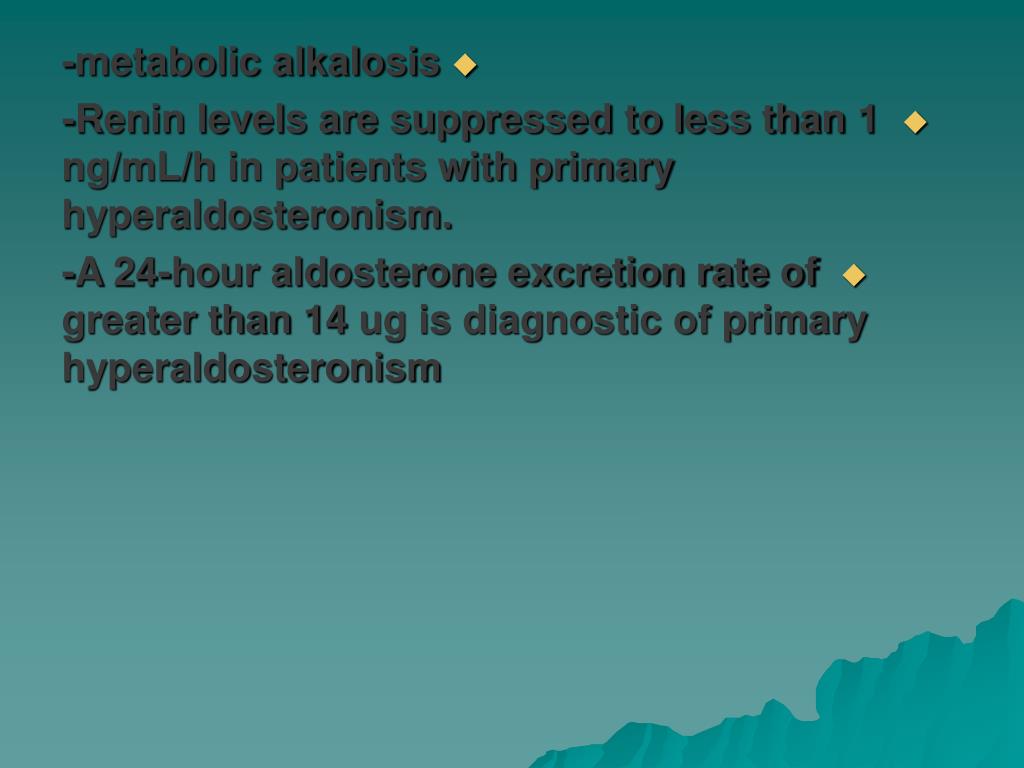 -metabolic alkalosis

-Renin levels are suppressed to less than 1 ng/mL/h in patients with primary hyperaldosteronism.

-A 24-hour aldosterone excretion rate of greater than 14 ug is diagnostic of primary hyperaldosteronism